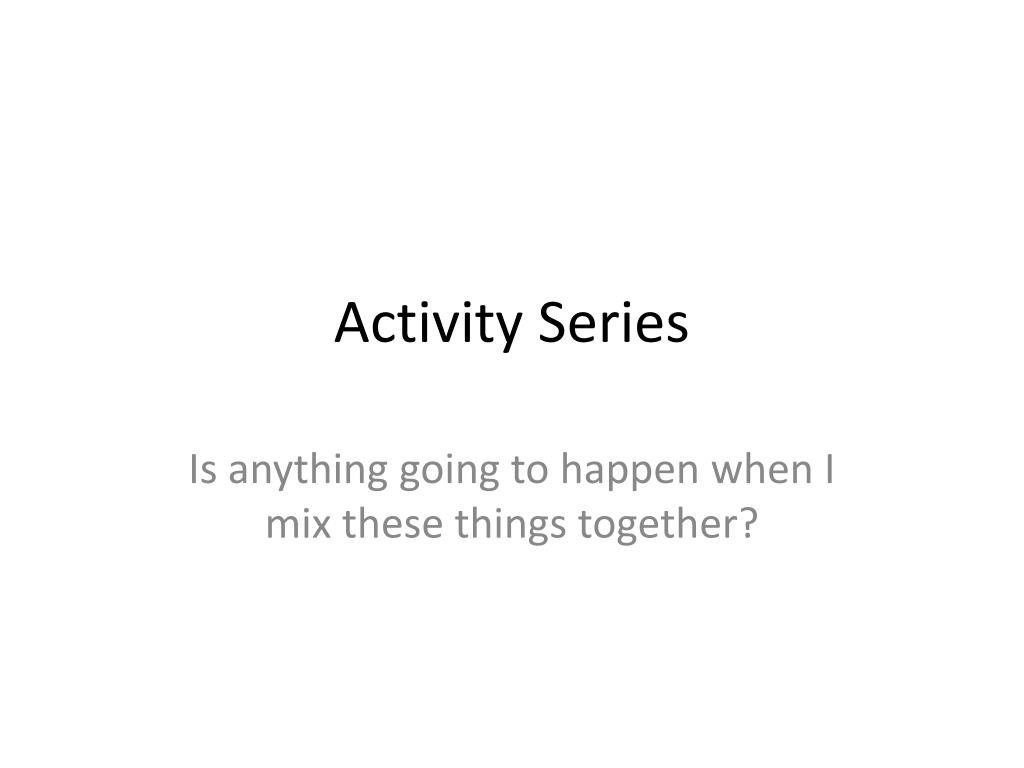 Activity Series

Is anything going to happen when I mix these things together?